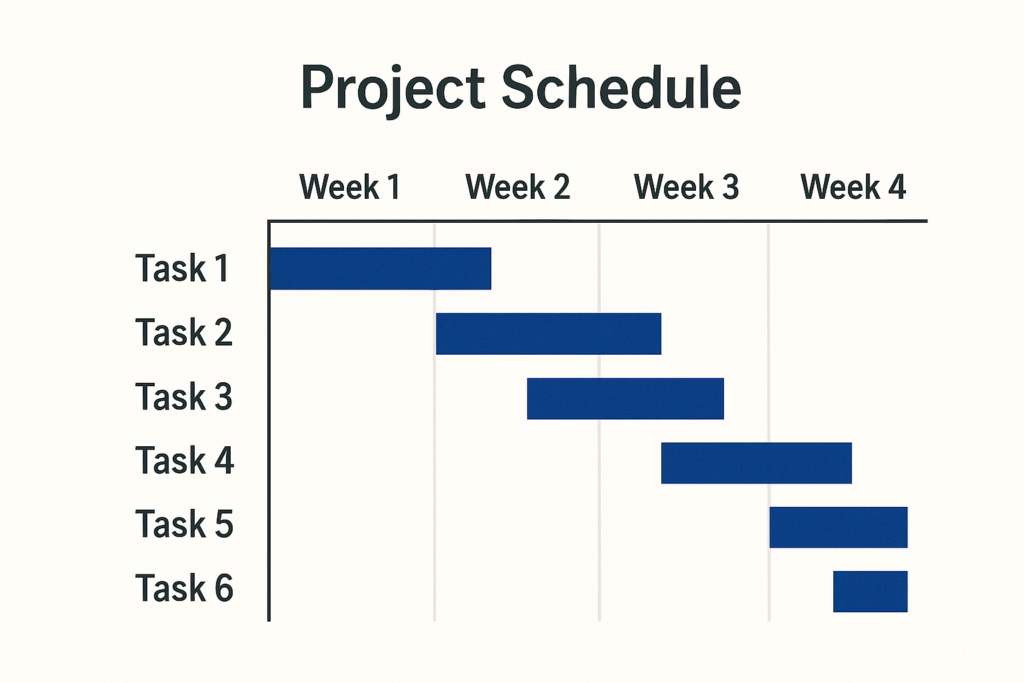 Project Schedule

Week 1 Week 2 Week 3 Week 4

Task 1
Task 2
Task 3
Task 4
Task 5
Task 6